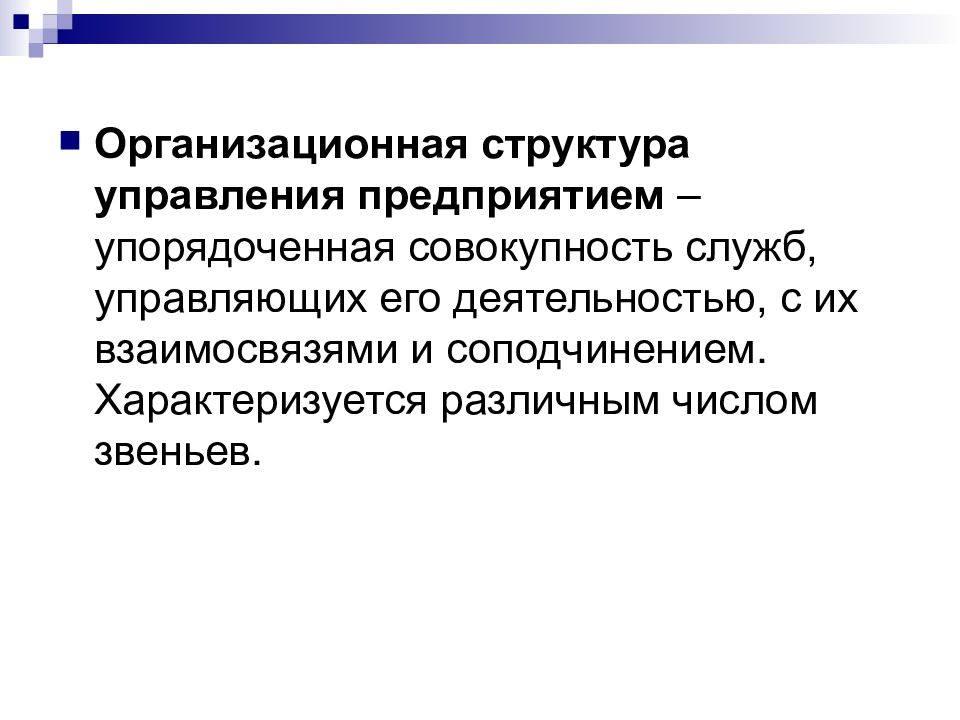 Организационная структура управления предприятием – упорядоченная совокупность служб, управляющих его деятельностью, с их взаимосвязями и соподчинением. Характеризуется различным числом звеньев.